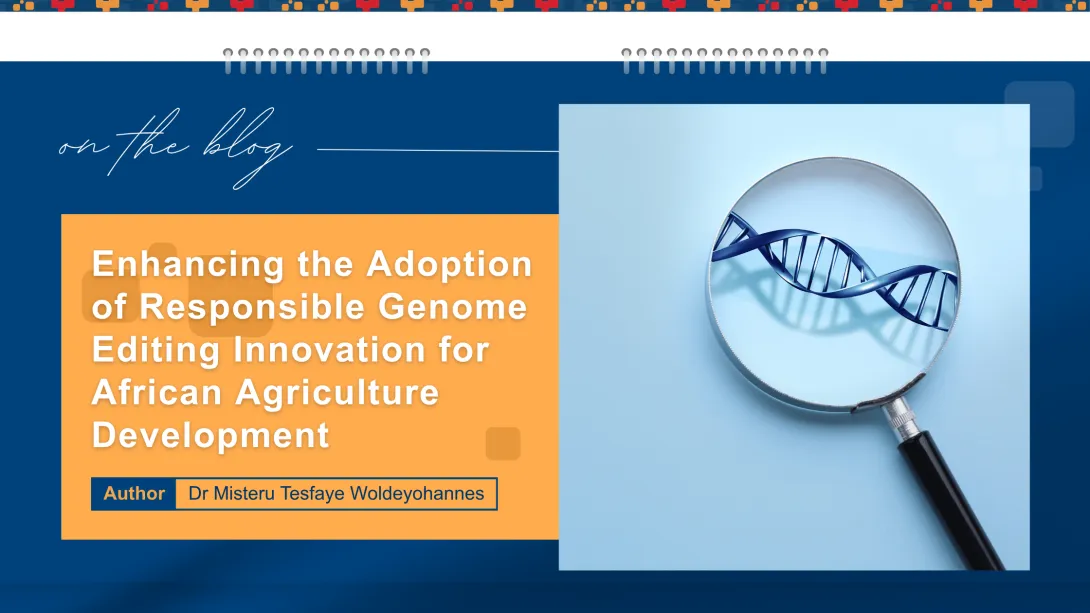 on the blog

Enhancing the Adoption of Responsible Genome Editing Innovation for African Agriculture Development

Author Dr Misteru Tesfaye Woldeyohannes